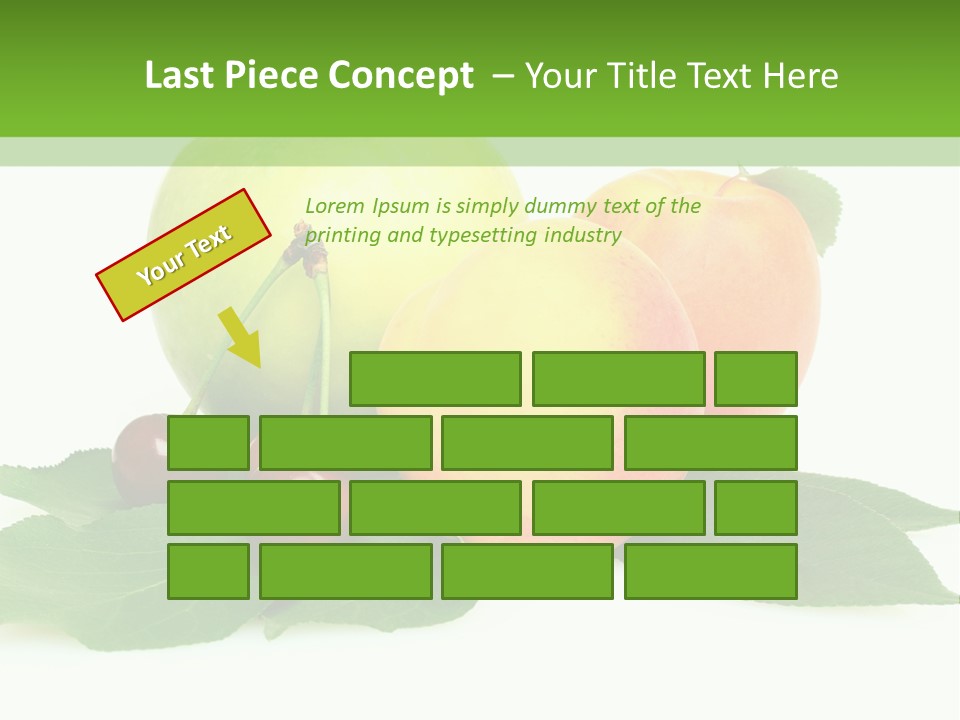 Last Piece Concept – Your Title Text Here

Your Text

Lorem Ipsum is simply dummy text of the printing and typesetting industry